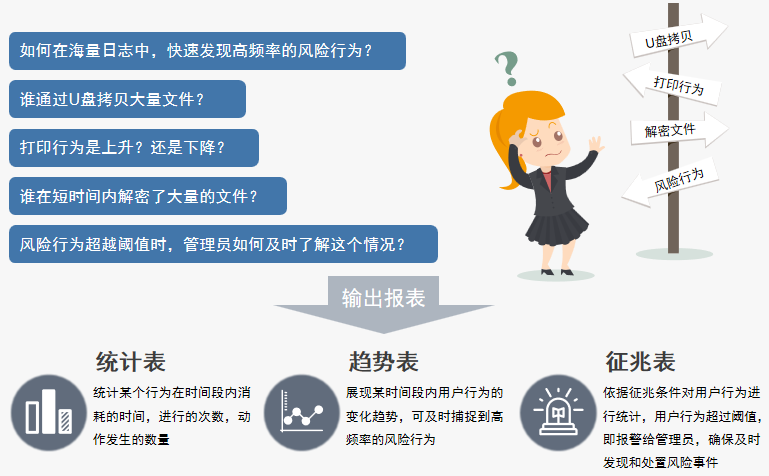 如何在海量日志中，快速发现高频率的风险行为？

谁通过U盘拷贝大量文件？

打印行为是上升？还是下降？

谁在短时间内解密了大量的文件？

风险行为超越阈值时，管理员如何及时了解这个情况？

?

U盘拷贝

打印行为

解密文件

风险行为

输出报表

统计表

统计某个行为在时间段内消耗的时间，进行的次数，动作发生的数量

趋势表

展现某时间段内用户行为的变化趋势，可及时捕捉到高频率的风险行为

征兆表

依据征兆条件对用户行为进行统计，用户行为超过阈值，即报警给管理员，确保及时发现和处置风险事件